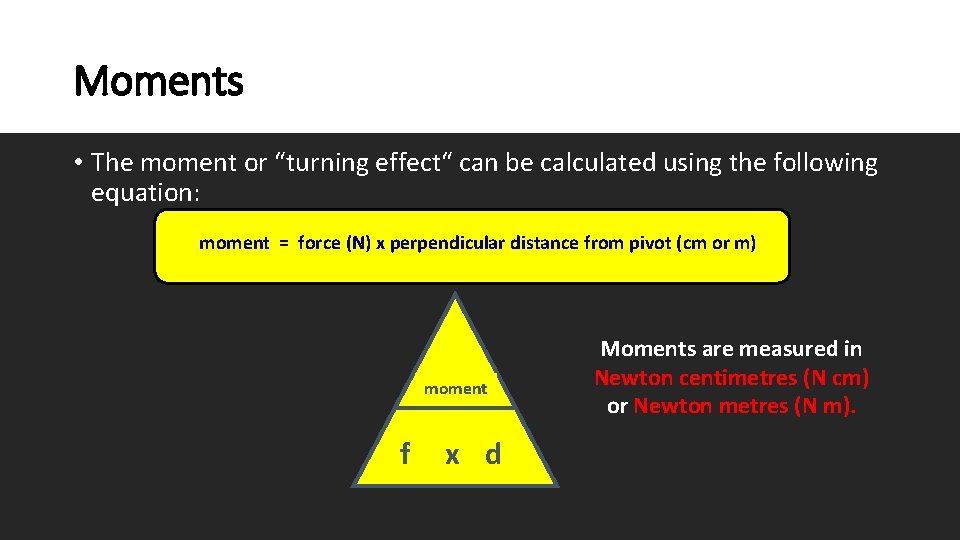 Moments

• The moment or “turning effect“ can be calculated using the following equation:

moment = force (N) x perpendicular distance from pivot (cm or m)

moment

f x d

Moments are measured in Newton centimetres (N cm) or Newton metres (N m).